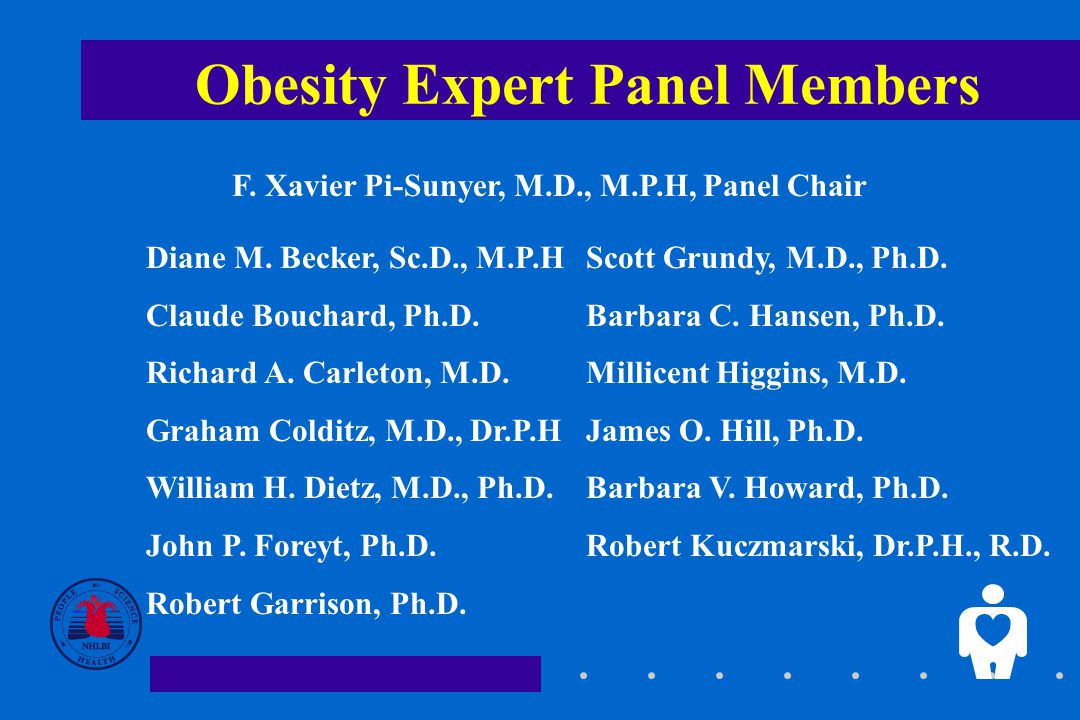 Obesity Expert Panel Members

F. Xavier Pi-Sunyer, M.D., M.P.H, Panel Chair

Diane M. Becker, Sc.D., M.P.H
Claude Bouchard, Ph.D.
Richard A. Carleton, M.D.
Graham Colditz, M.D., Dr.P.H
William H. Dietz, M.D., Ph.D.
John P. Foreyt, Ph.D.
Robert Garrison, Ph.D.

Scott Grundy, M.D., Ph.D.
Barbara C. Hansen, Ph.D.
Millicent Higgins, M.D.
James O. Hill, Ph.D.
Barbara V. Howard, Ph.D.
Robert Kuczmarski, Dr.P.H., R.D.

PEOPLE SCIENCE HEALTH NHLBI